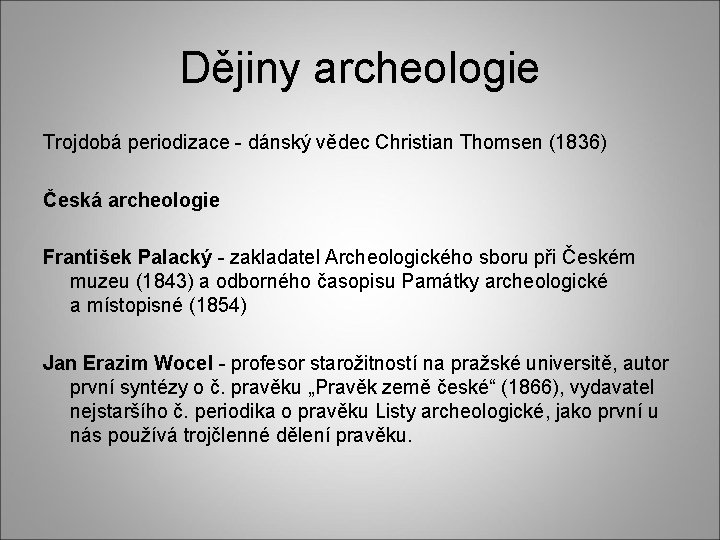 Dějiny archeologie

Trojdobá periodizace - dánský vědec Christian Thomsen (1836)

Česká archeologie

František Palacký - zakladatel Archeologického sboru při Českém muzeu (1843) a odborného časopisu Památky archeologické a místopisné (1854)

Jan Erazim Wocel - profesor starožitností na pražské universitě, autor první syntézy o č. pravěku „Pravěk země české“ (1866), vydavatel nejstaršího č. periodika o pravěku Listy archeologické, jako první u nás používá trojčlenné dělení pravěku.